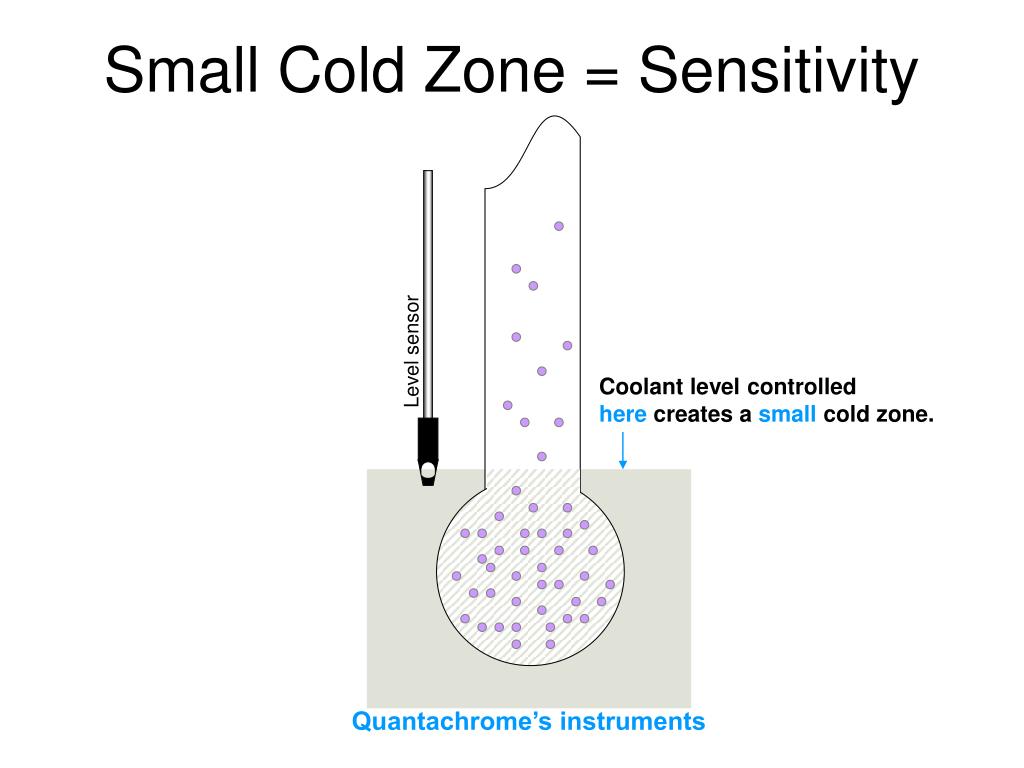 Small Cold Zone = Sensitivity

Level sensor

Coolant level controlled here creates a small cold zone.

Quantachrome's instruments